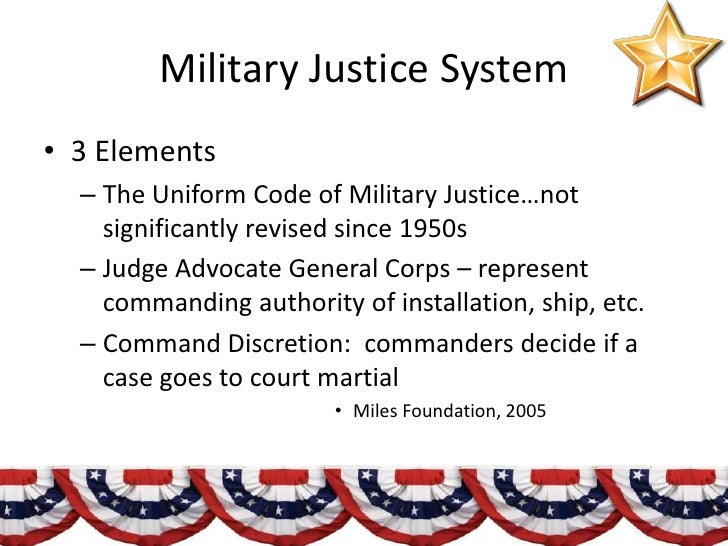 Military Justice System

• 3 Elements

– The Uniform Code of Military Justice…not significantly revised since 1950s

– Judge Advocate General Corps – represent commanding authority of installation, ship, etc.

– Command Discretion:  commanders decide if a case goes to court martial

• Miles Foundation, 2005